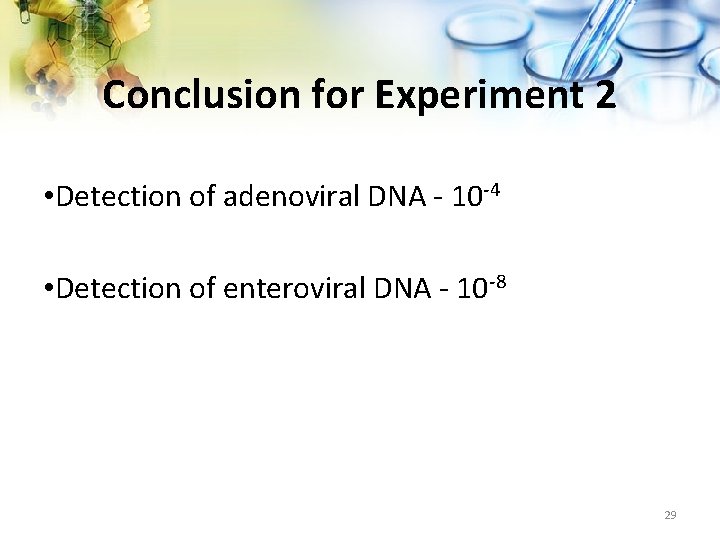 Conclusion for Experiment 2

•Detection of adenoviral DNA - $10^{-4}$

•Detection of enteroviral DNA - $10^{-8}$

29